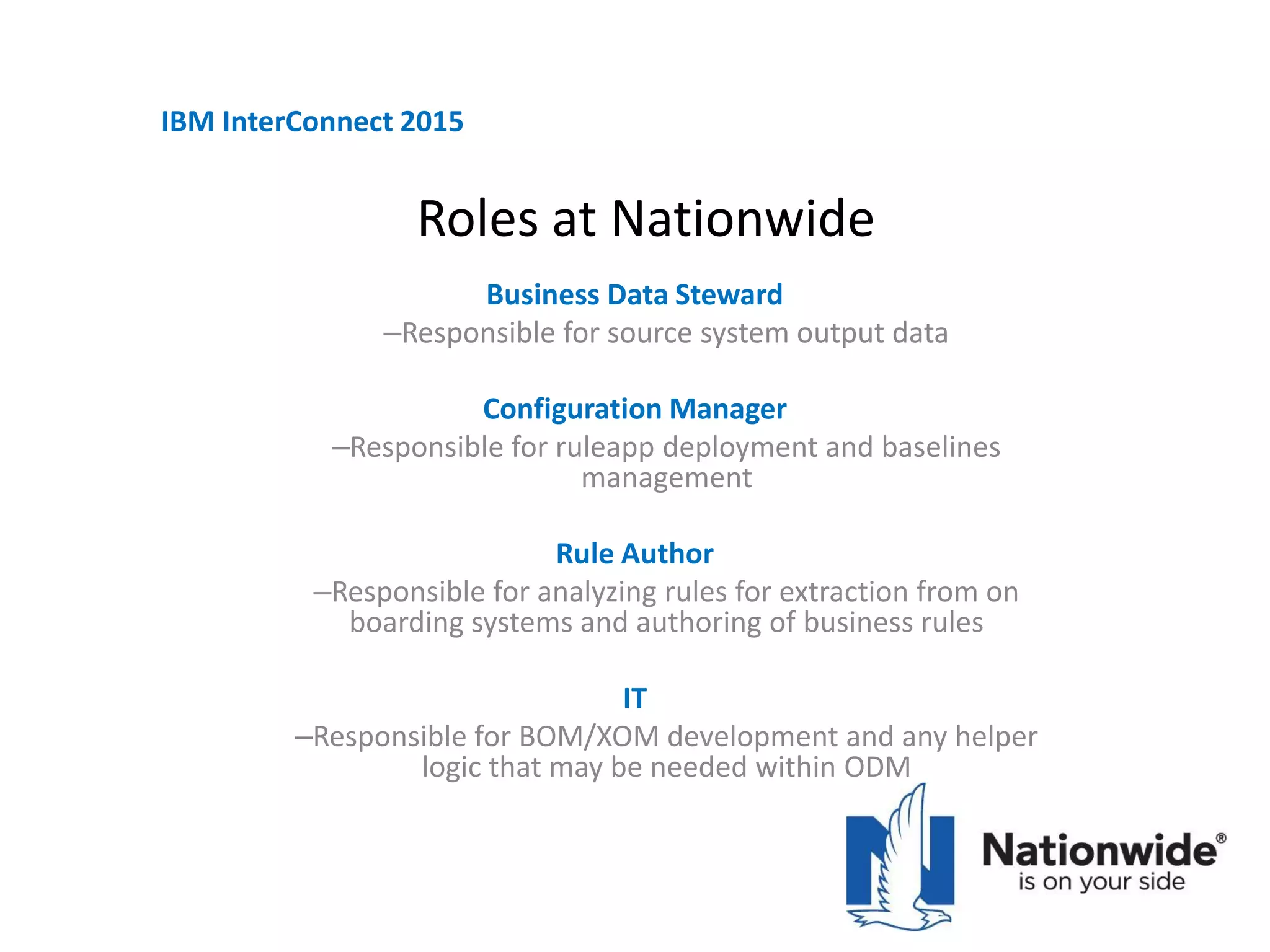 IBM InterConnect 2015

Roles at Nationwide

Business Data Steward

–Responsible for source system output data

Configuration Manager

–Responsible for ruleapp deployment and baselines management

Rule Author

–Responsible for analyzing rules for extraction from on boarding systems and authoring of business rules

IT

–Responsible for BOM/XOM development and any helper logic that may be needed within ODM

Nationwide®
is on your side